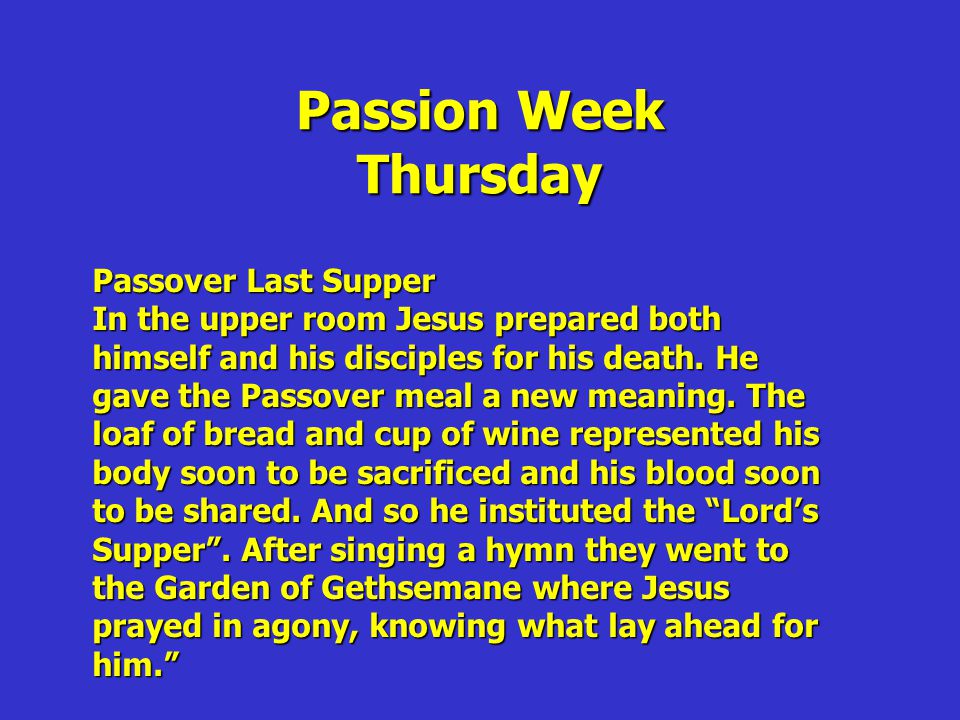 Passion Week
Thursday

Passover Last Supper
In the upper room Jesus prepared both himself and his disciples for his death. He gave the Passover meal a new meaning. The loaf of bread and cup of wine represented his body soon to be sacrificed and his blood soon to be shared. And so he instituted the “Lord’s Supper”. After singing a hymn they went to the Garden of Gethsemane where Jesus prayed in agony, knowing what lay ahead for him.”